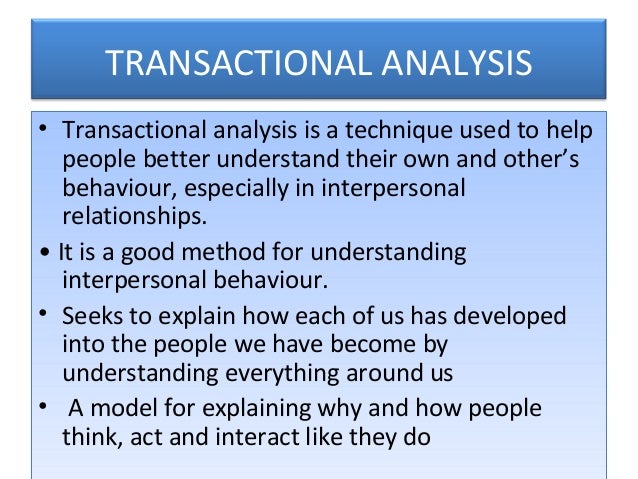 TRANSACTIONAL ANALYSIS

• Transactional analysis is a technique used to help people better understand their own and other's behaviour, especially in interpersonal relationships.

• It is a good method for understanding interpersonal behaviour.

• Seeks to explain how each of us has developed into the people we have become by understanding everything around us

• A model for explaining why and how people think, act and interact like they do